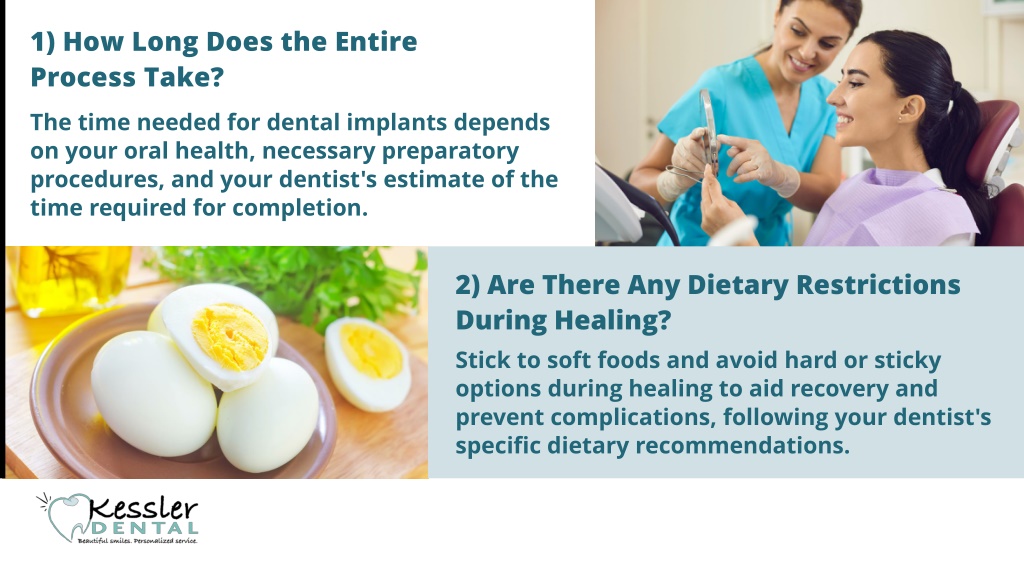 1) How Long Does the Entire Process Take?

The time needed for dental implants depends on your oral health, necessary preparatory procedures, and your dentist's estimate of the time required for completion.

2) Are There Any Dietary Restrictions During Healing?

Stick to soft foods and avoid hard or sticky options during healing to aid recovery and prevent complications, following your dentist's specific dietary recommendations.

Kessler DENTAL
Beautiful smiles. Personalized service.